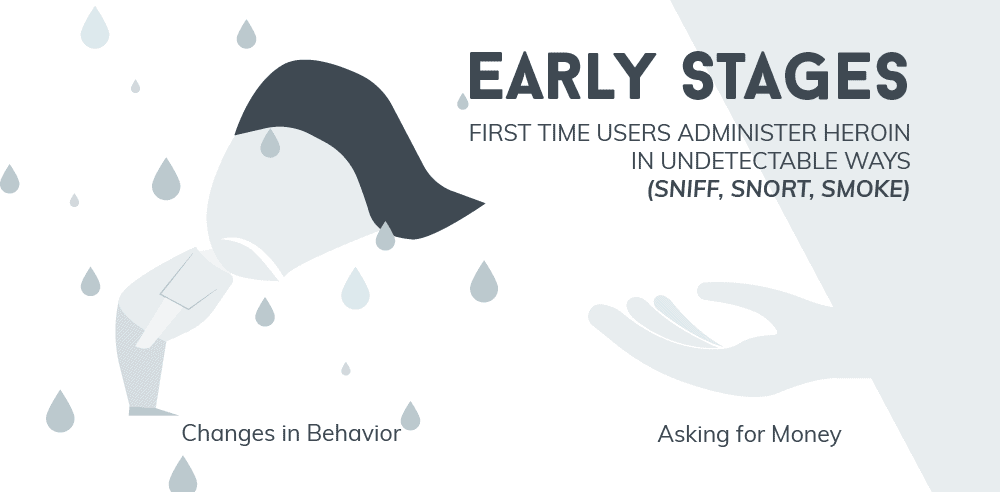 EARLY STAGES

FIRST TIME USERS ADMINISTER HEROIN IN UNDETECTABLE WAYS (SNIFF, SNORT, SMOKE)

Changes in Behavior

Asking for Money